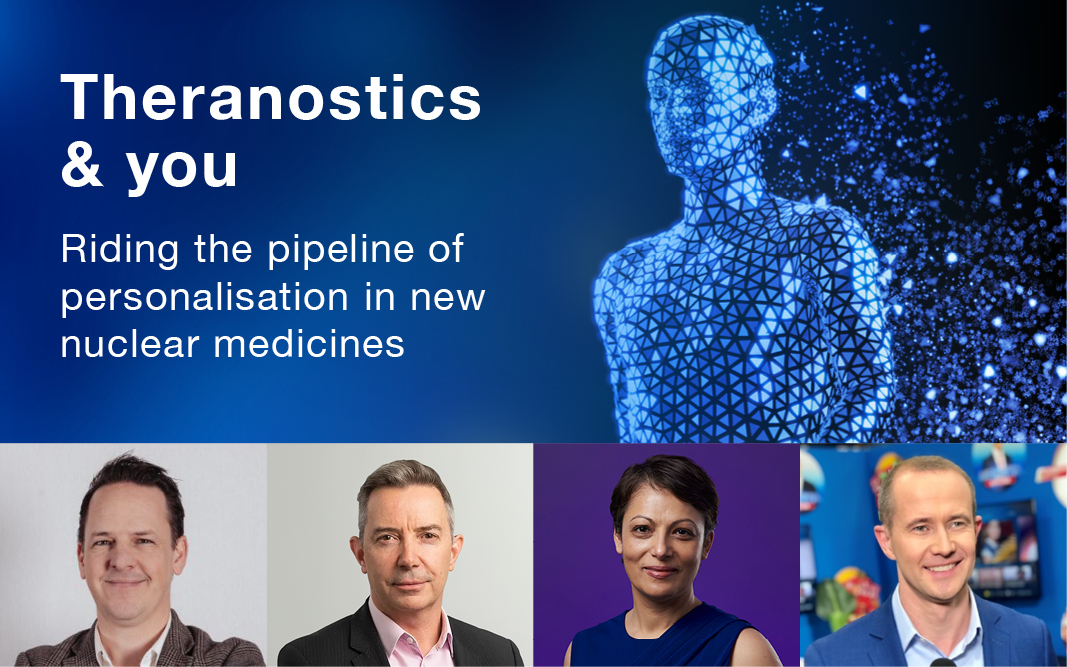 Theranostics & you

Riding the pipeline of personalisation in new nuclear medicines